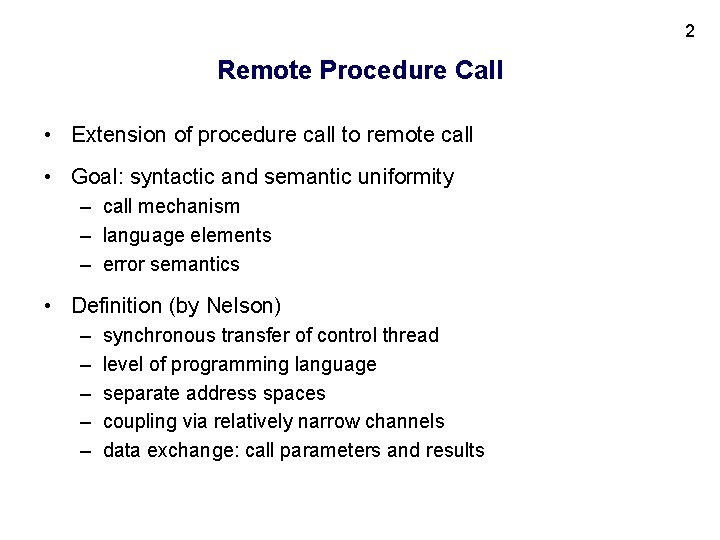 2

Remote Procedure Call

• Extension of procedure call to remote call

• Goal: syntactic and semantic uniformity
– call mechanism
– language elements
– error semantics

• Definition (by Nelson)
– synchronous transfer of control thread
– level of programming language
– separate address spaces
– coupling via relatively narrow channels
– data exchange: call parameters and results